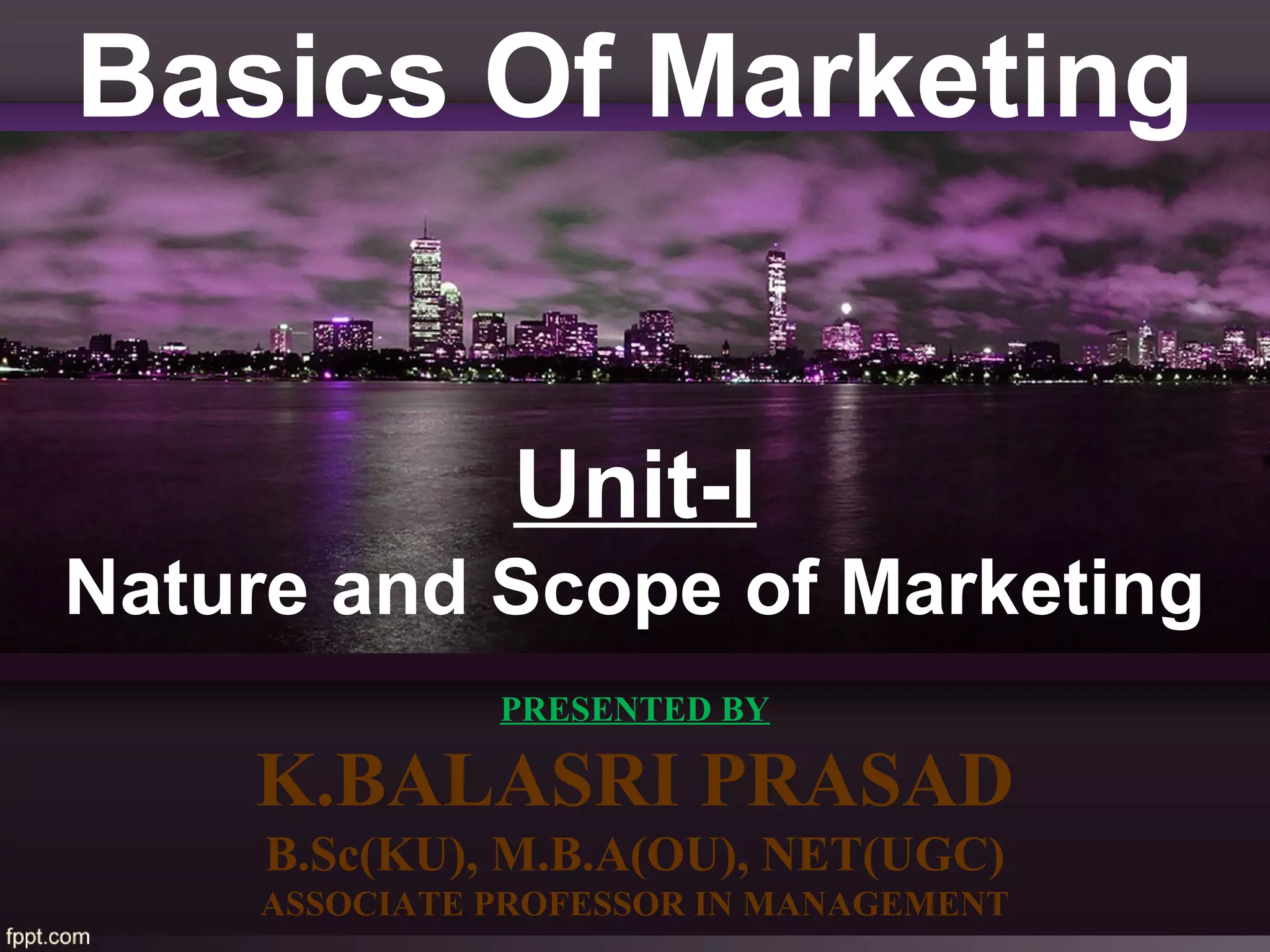 Basics Of Marketing

Unit-I

Nature and Scope of Marketing

PRESENTED BY

K.BALASRI PRASAD

B.Sc(KU), M.B.A(OU), NET(UGC)

ASSOCIATE PROFESSOR IN MANAGEMENT

fppt.com